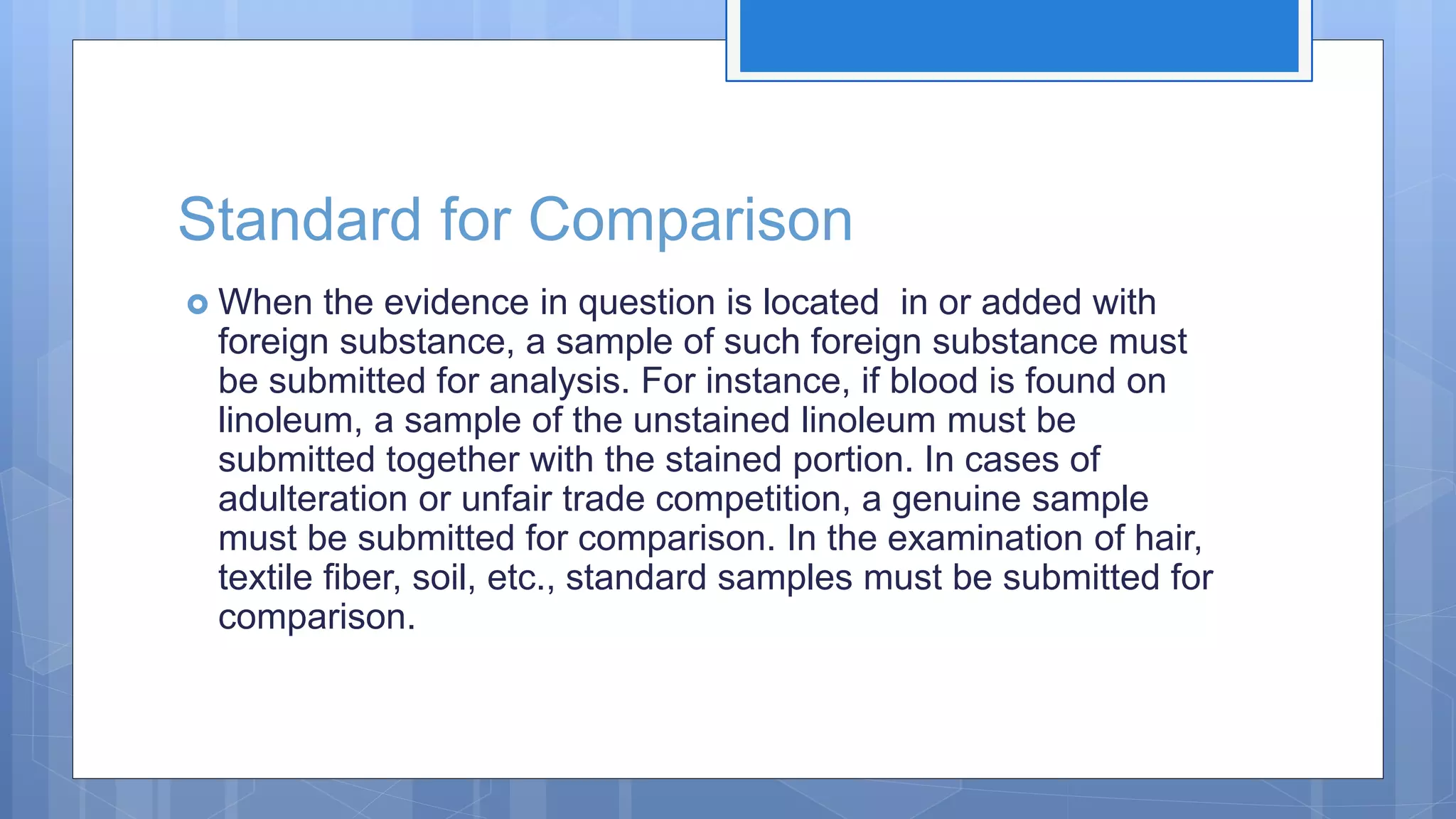 Standard for Comparison

When the evidence in question is located in or added with foreign substance, a sample of such foreign substance must be submitted for analysis. For instance, if blood is found on linoleum, a sample of the unstained linoleum must be submitted together with the stained portion. In cases of adulteration or unfair trade competition, a genuine sample must be submitted for comparison. In the examination of hair, textile fiber, soil, etc., standard samples must be submitted for comparison.